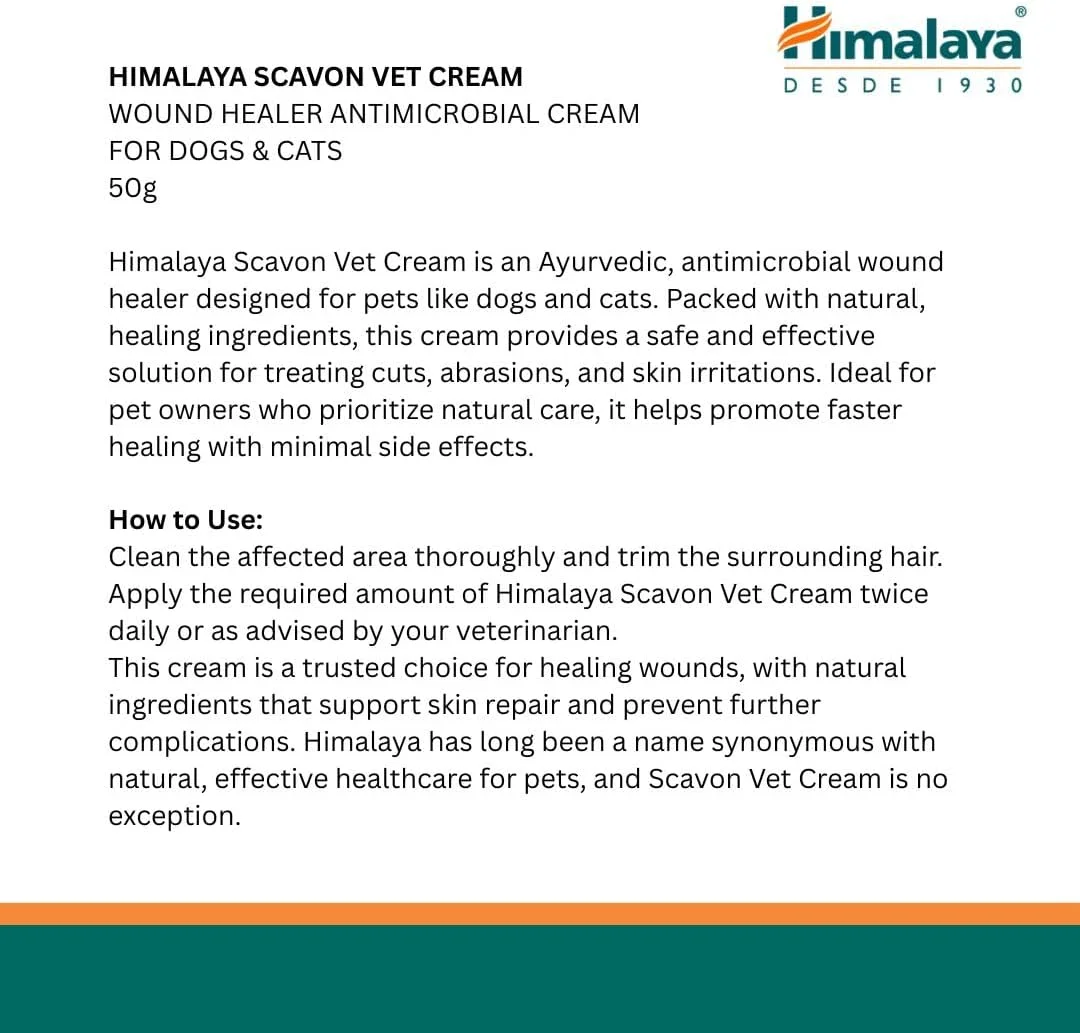 Himalaya®
DESDE 1930

HIMALAYA SCAVON VET CREAM
WOUND HEALER ANTIMICROBIAL CREAM
FOR DOGS & CATS
50g

Himalaya Scavon Vet Cream is an Ayurvedic, antimicrobial wound healer designed for pets like dogs and cats. Packed with natural, healing ingredients, this cream provides a safe and effective solution for treating cuts, abrasions, and skin irritations. Ideal for pet owners who prioritize natural care, it helps promote faster healing with minimal side effects.

How to Use:
Clean the affected area thoroughly and trim the surrounding hair. Apply the required amount of Himalaya Scavon Vet Cream twice daily or as advised by your veterinarian.
This cream is a trusted choice for healing wounds, with natural ingredients that support skin repair and prevent further complications. Himalaya has long been a name synonymous with natural, effective healthcare for pets, and Scavon Vet Cream is no exception.